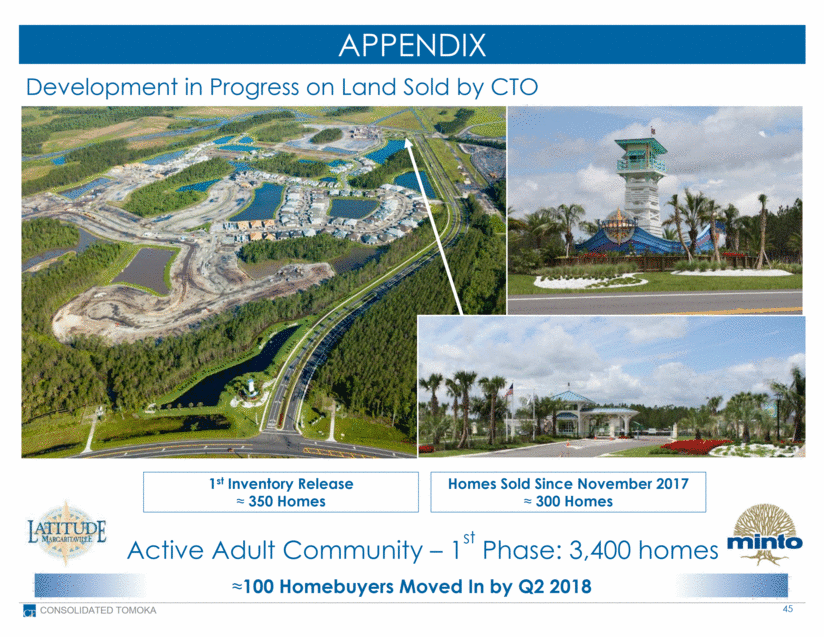 APPENDIX

Development in Progress on Land Sold by CTO

1st Inventory Release
≈ 350 Homes

Homes Sold Since November 2017
≈ 300 Homes

LATITUDE MARGARITAVILLE

Active Adult Community – 1st Phase: 3,400 homes

minto

≈100 Homebuyers Moved In by Q2 2018

CONSOLIDATED TOMOKA

45